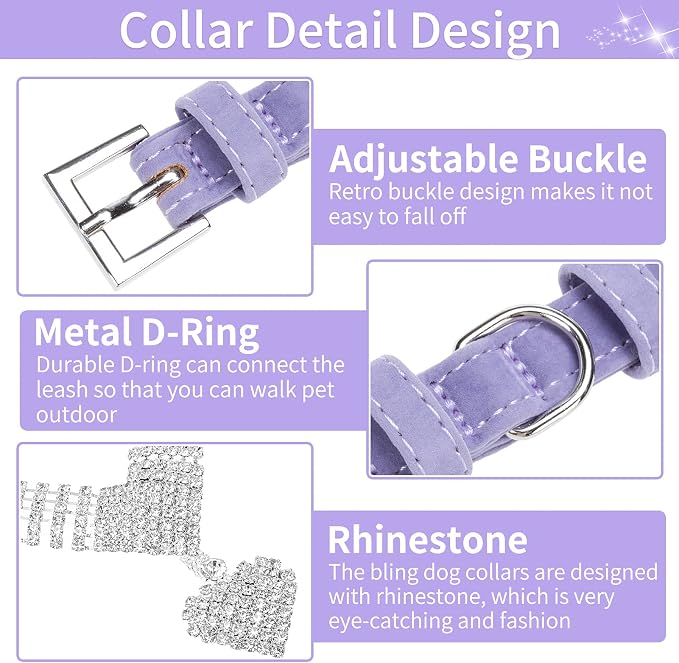 Collar Detail Design

Adjustable Buckle
Retro buckle design makes it not easy to fall off

Metal D-Ring
Durable D-ring can connect the leash so that you can walk pet outdoor

Rhinestone
The bling dog collars are designed with rhinestone, which is very eye-catching and fashion